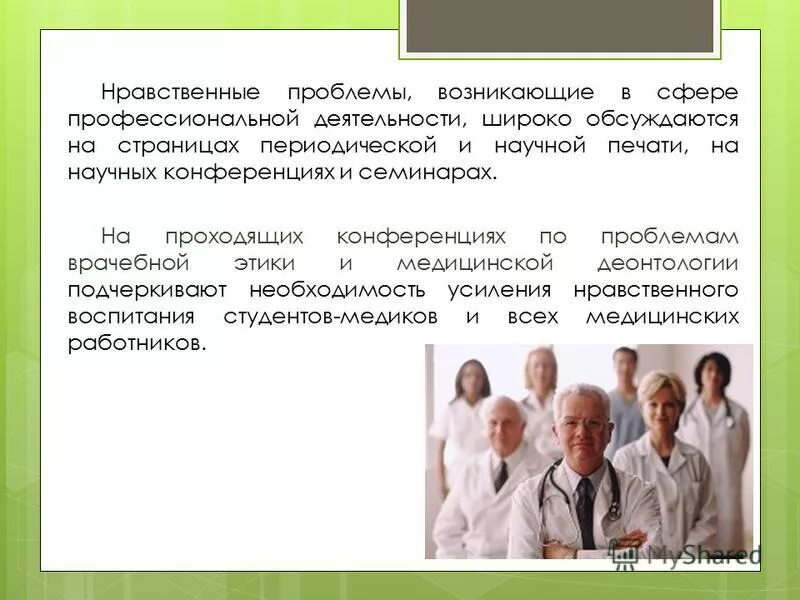 Нравственные проблемы, возникающие в сфере профессиональной деятельности, широко обсуждаются на страницах периодической и научной печати, на научных конференциях и семинарах.

На проходящих конференциях по проблемам врачебной этики и медицинской деонтологии подчеркивают необходимость усиления нравственного воспитания студентов-медиков и всех медицинских работников.

MyShared